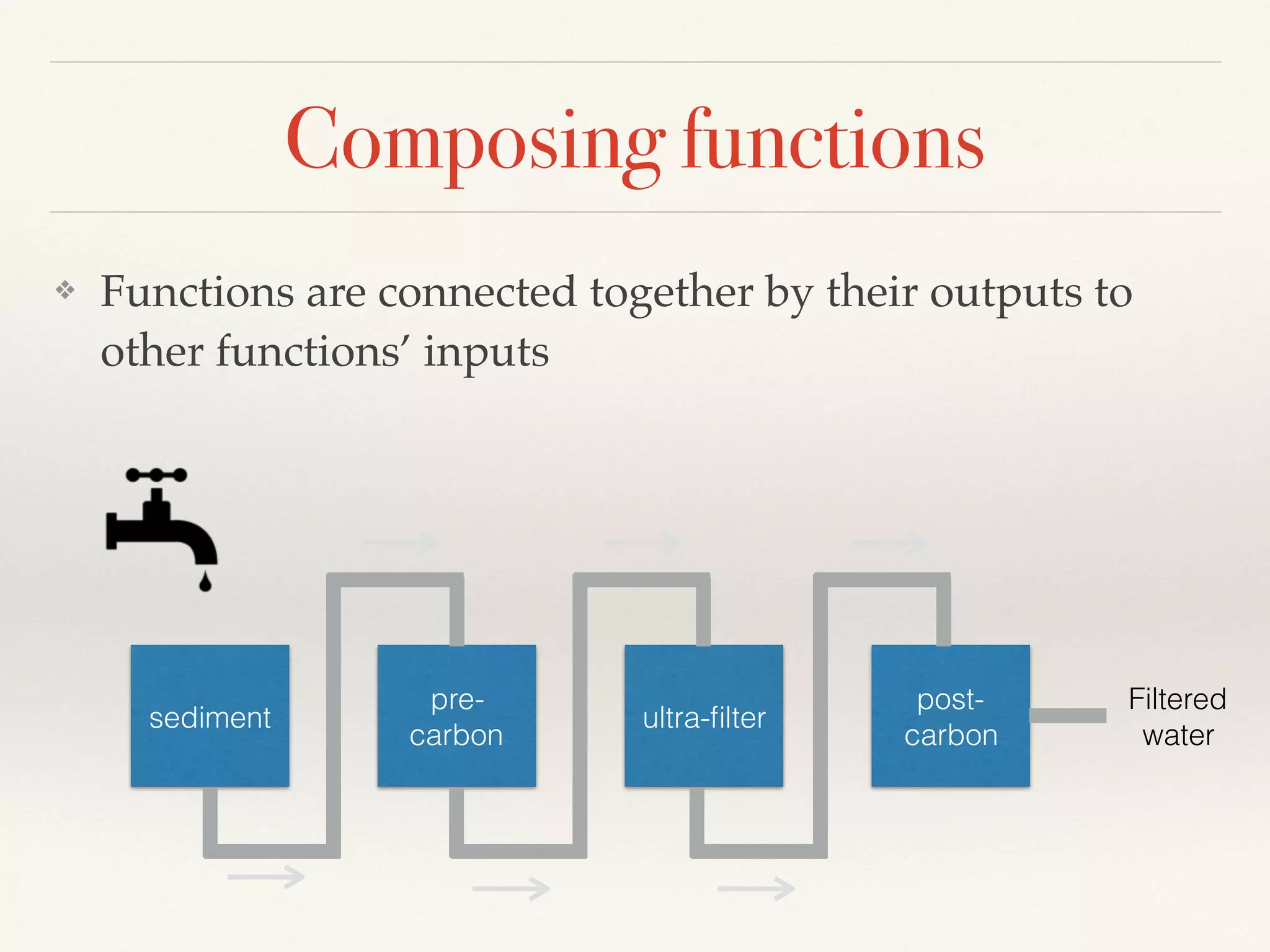 Composing functions

❖ Functions are connected together by their outputs to other functions' inputs

sediment

pre-carbon

ultra-filter

post-carbon

Filtered water